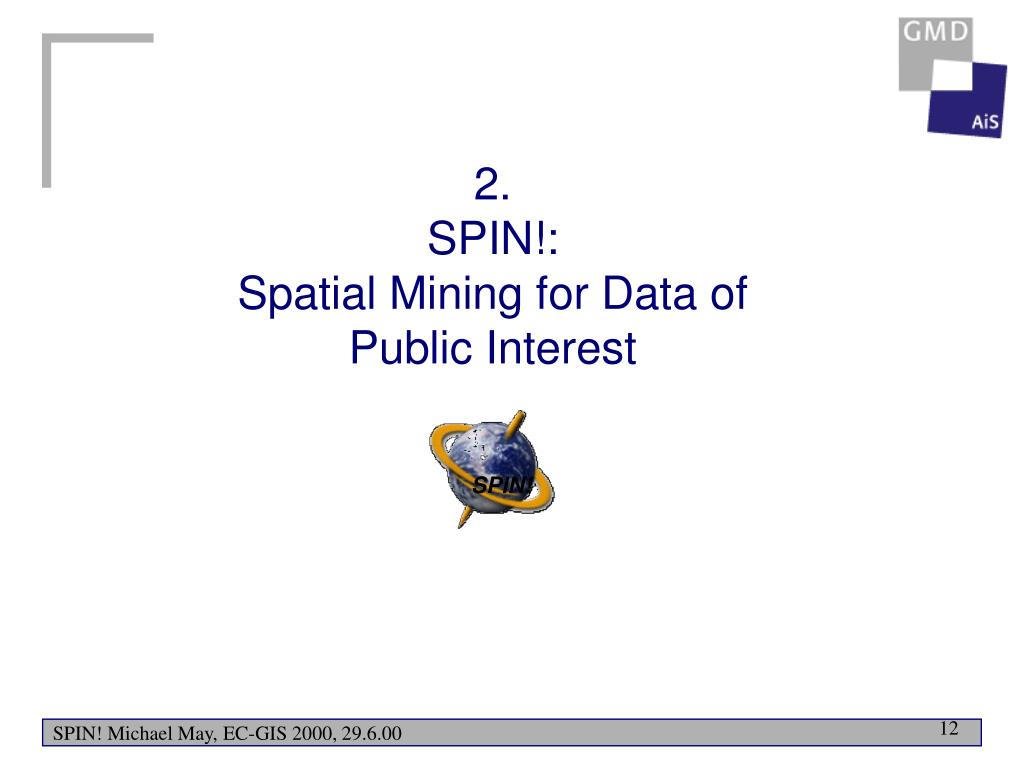 GMD
AiS

2.
SPIN!:
Spatial Mining for Data of Public Interest

SPIN!

SPIN! Michael May, EC-GIS 2000, 29.6.00

12